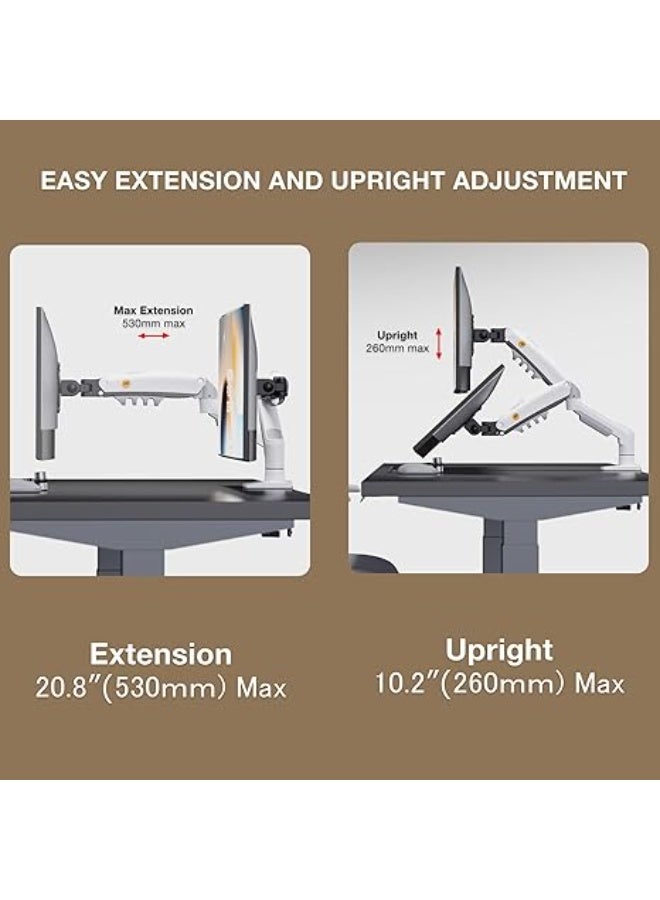 EASY EXTENSION AND UPRIGHT ADJUSTMENT

Max Extension
530mm max

Upright
260mm max

Extension
20.8"(530mm) Max

Upright
10.2"(260mm) Max